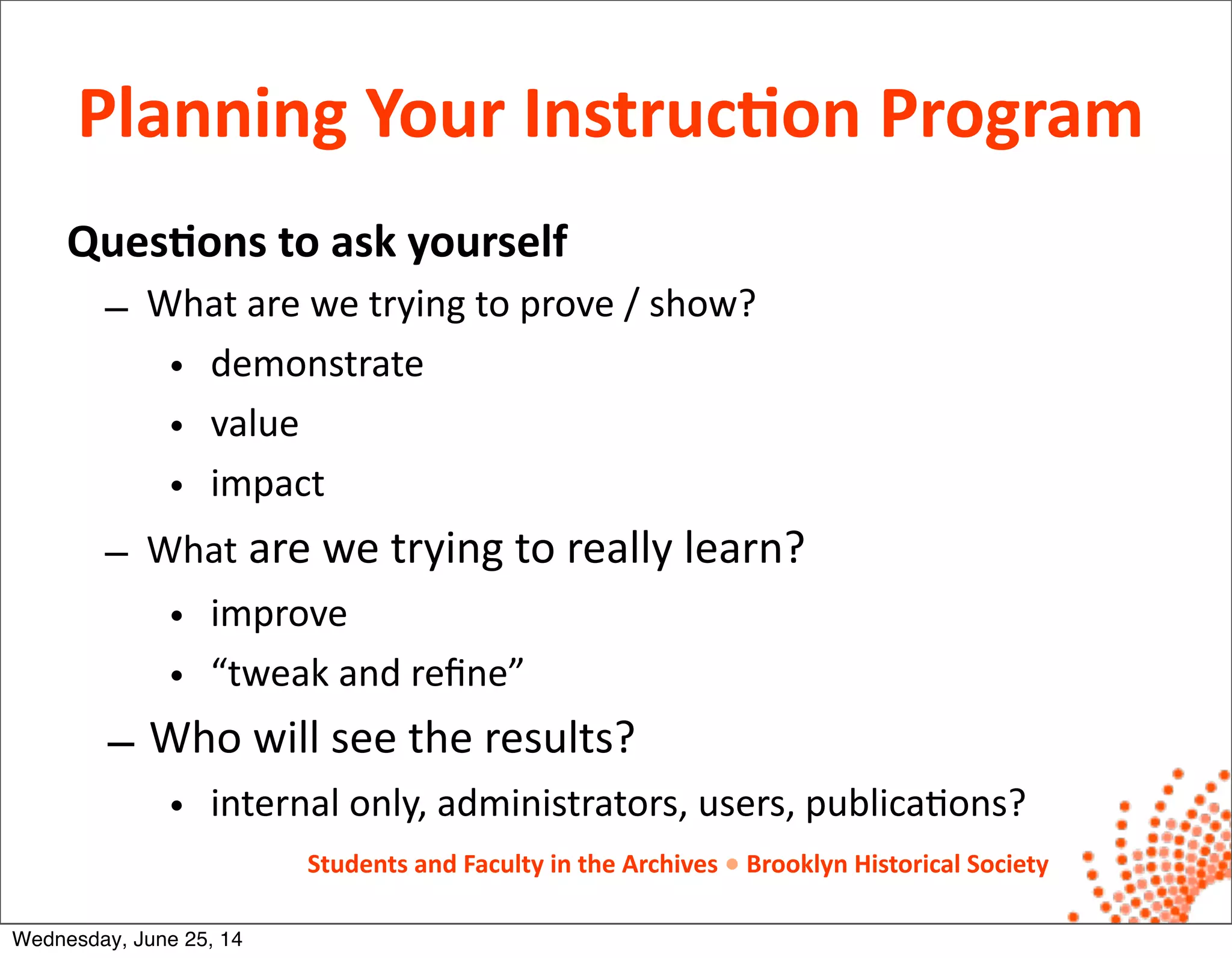 Planning Your Instruction Program

Questions to ask yourself

– What are we trying to prove / show?

• demonstrate

• value

• impact

– What are we trying to really learn?

• improve

• “tweak and refine”

– Who will see the results?

• internal only, administrators, users, publications?

Students and Faculty in the Archives • Brooklyn Historical Society

Wednesday, June 25, 14